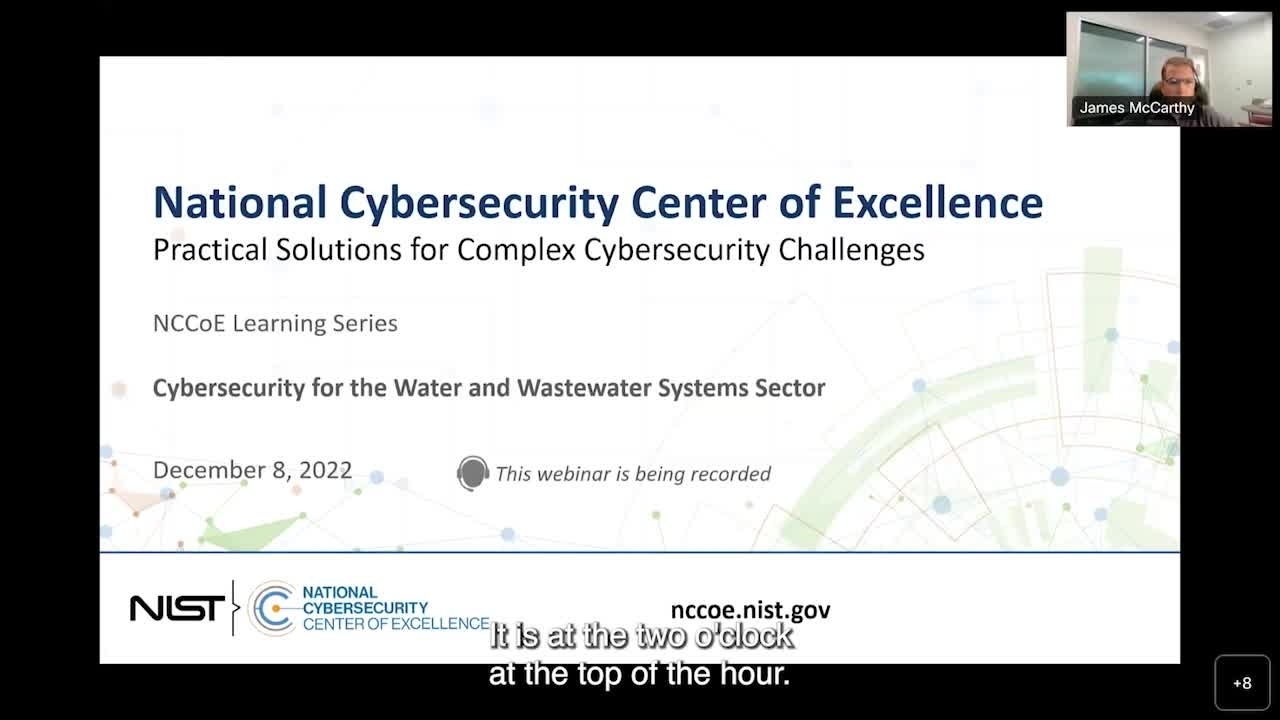 James McCarthy

National Cybersecurity Center of Excellence
Practical Solutions for Complex Cybersecurity Challenges

NCCoE Learning Series

Cybersecurity for the Water and Wastewater Systems Sector

December 8, 2022

This webinar is being recorded

NIST

NATIONAL CYBERSECURITY CENTER OF EXCELLENCE

nccoe.nist.gov

It is at the two o'clock at the top of the hour.

+8